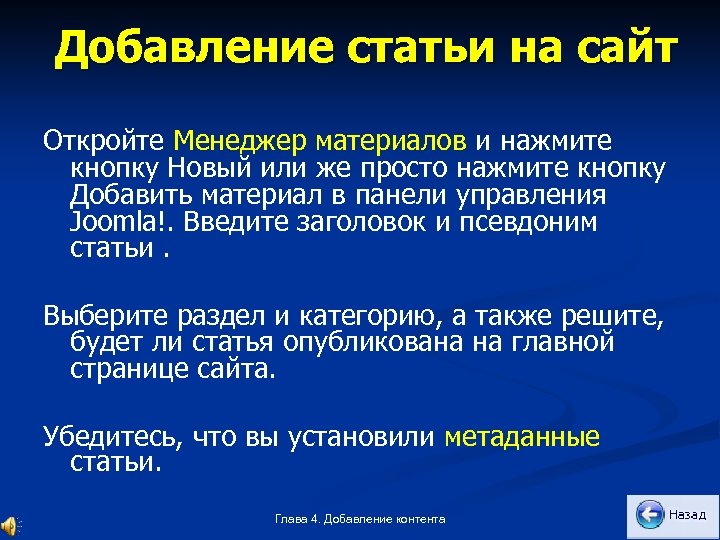 Добавление статьи на сайт

Откройте Менеджер материалов и нажмите кнопку Новый или же просто нажмите кнопку Добавить материал в панели управления Joomla!. Введите заголовок и псевдоним статьи .

Выберите раздел и категорию, а также решите, будет ли статья опубликована на главной странице сайта.

Убедитесь, что вы установили метаданные статьи.

Глава 4. Добавление контента

Назад